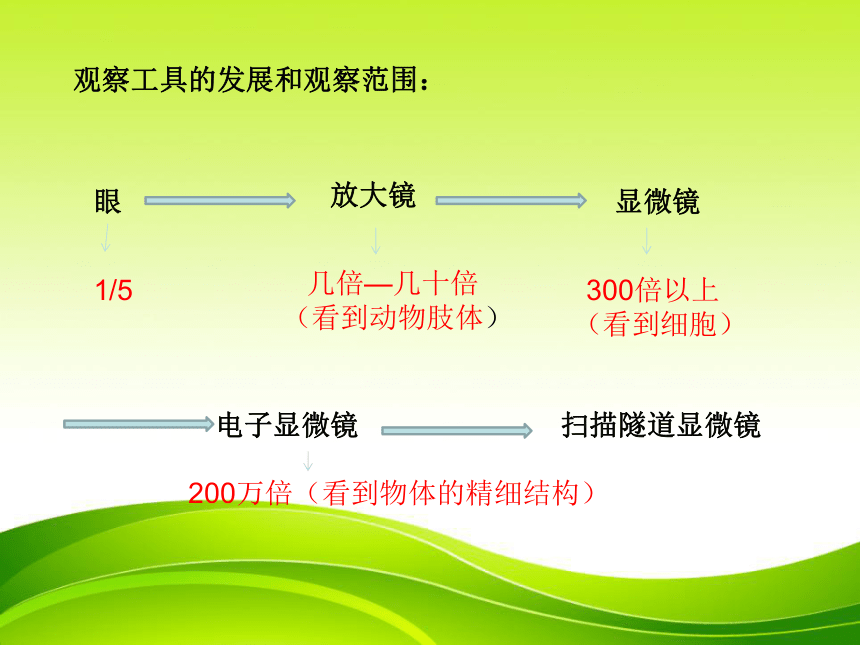 观察工具的发展和观察范围：

眼

放大镜

显微镜

1/5

几倍—几十倍
（看到动物肢体）

300倍以上
（看到细胞）

电子显微镜

扫描隧道显微镜

200万倍（看到物体的精细结构）